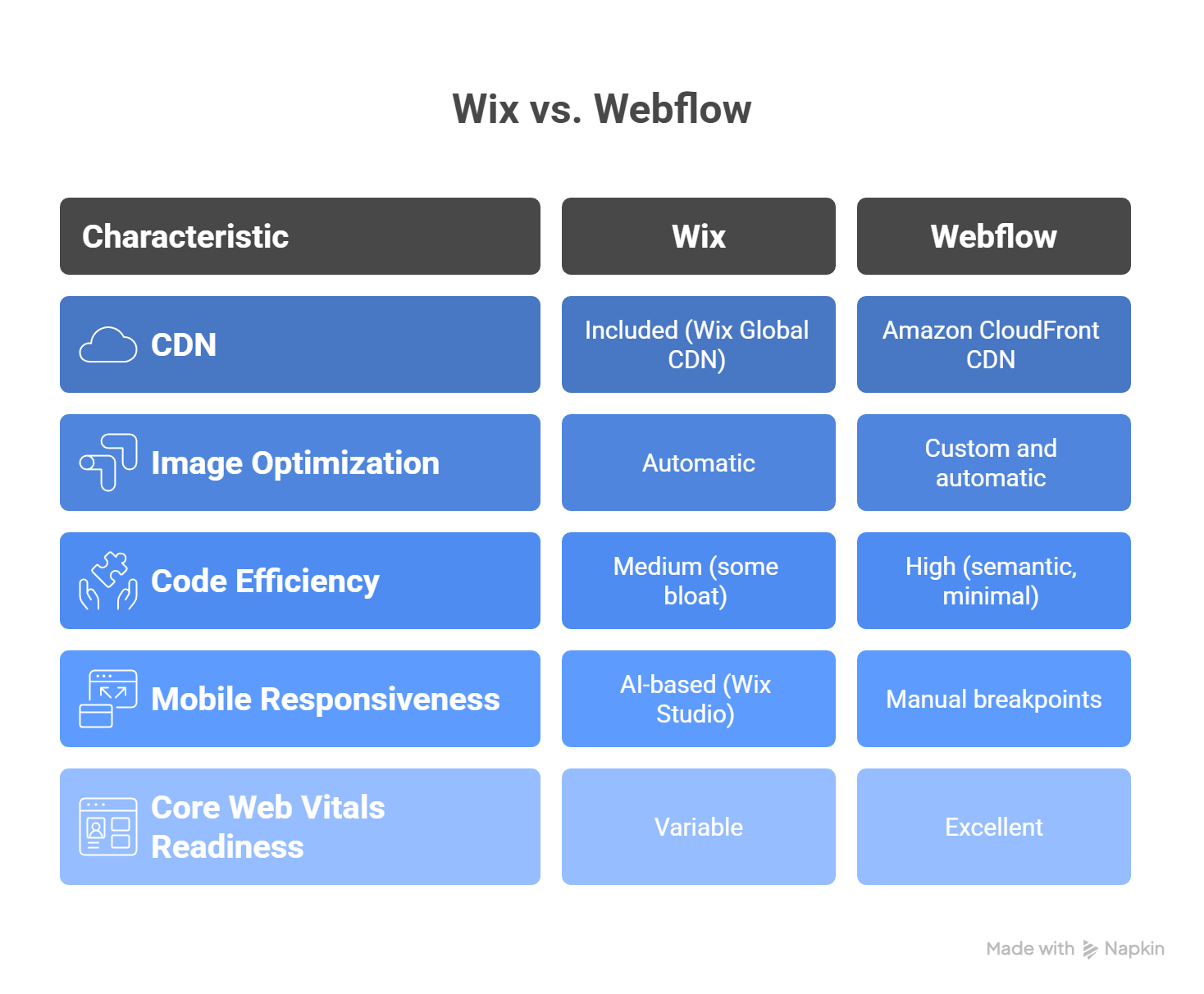 Wix vs. Webflow

| Characteristic | Wix | Webflow |
|---|---|---|
| CDN | Included (Wix Global CDN) | Amazon CloudFront CDN |
| Image Optimization | Automatic | Custom and automatic |
| Code Efficiency | Medium (some bloat) | High (semantic, minimal) |
| Mobile Responsiveness | AI-based (Wix Studio) | Manual breakpoints |
| Core Web Vitals Readiness | Variable | Excellent |

Made with Napkin